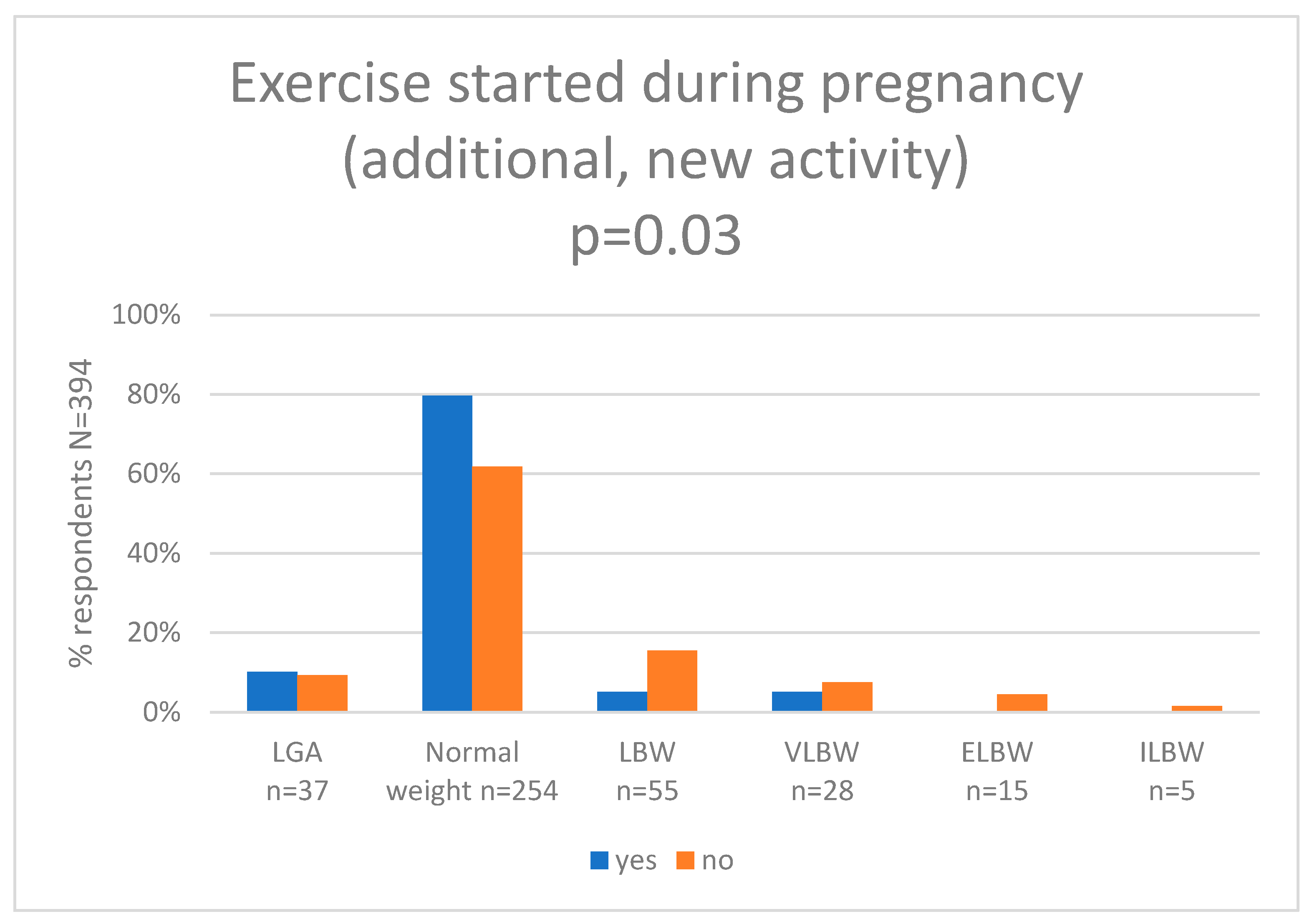 Exercise started during pregnancy (additional, new activity)
p=0.03

% respondents N=394

100%
80%
60%
40%
20%
0%

LGA n=37
Normal weight n=254
LBW n=55
VLBW n=28
ELBW n=15
ILBW n=5

yes
no